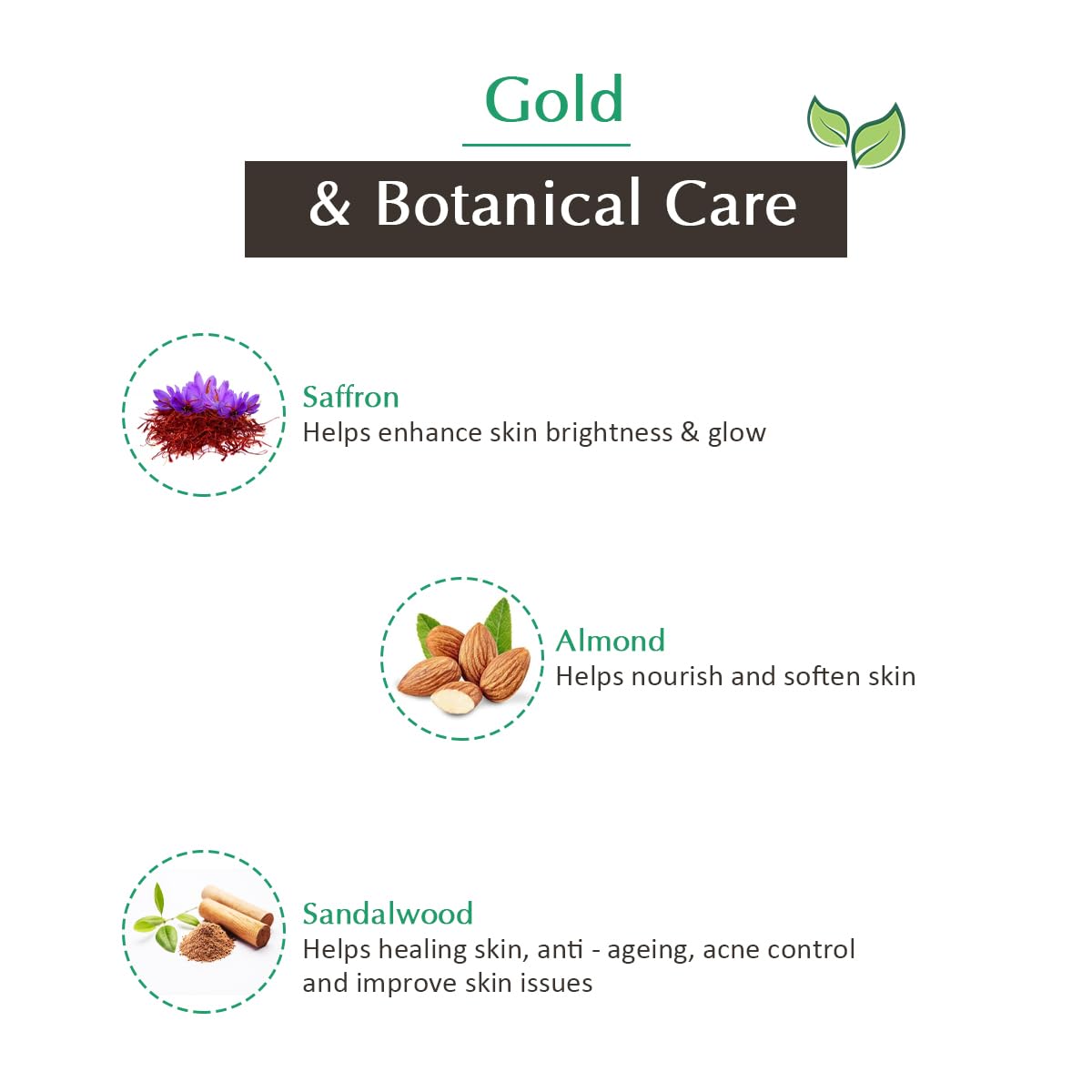 Gold

& Botanical Care

Saffron
Helps enhance skin brightness & glow

Almond
Helps nourish and soften skin

Sandalwood
Helps healing skin, anti - ageing, acne control and improve skin issues